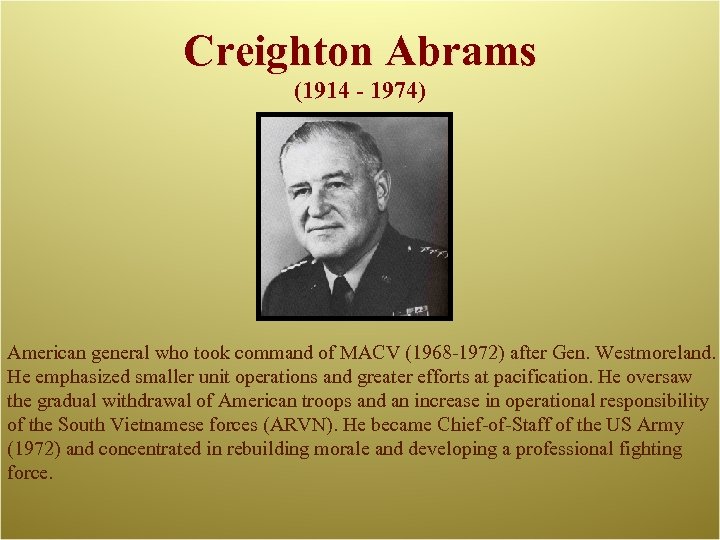 Creighton Abrams
(1914 - 1974)

American general who took command of MACV (1968-1972) after Gen. Westmoreland. He emphasized smaller unit operations and greater efforts at pacification. He oversaw the gradual withdrawal of American troops and an increase in operational responsibility of the South Vietnamese forces (ARVN). He became Chief-of-Staff of the US Army (1972) and concentrated in rebuilding morale and developing a professional fighting force.